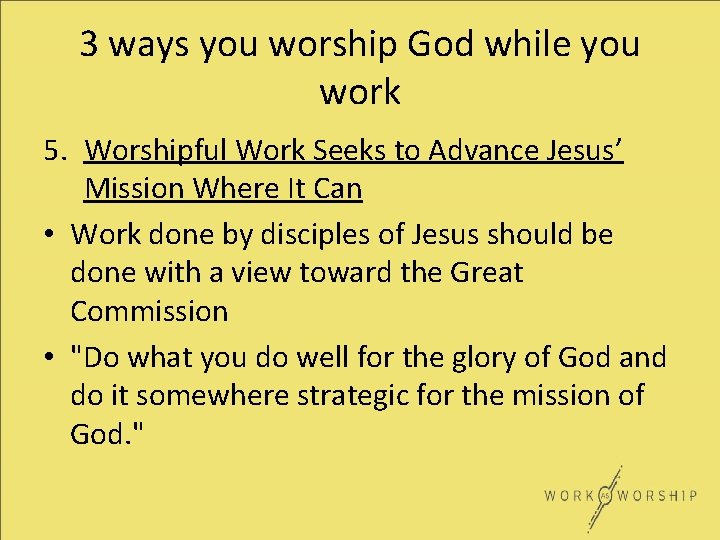 3 ways you worship God while you work

5. Worshipful Work Seeks to Advance Jesus' Mission Where It Can

• Work done by disciples of Jesus should be done with a view toward the Great Commission

• "Do what you do well for the glory of God and do it somewhere strategic for the mission of God."

WORK AS WORSHIP